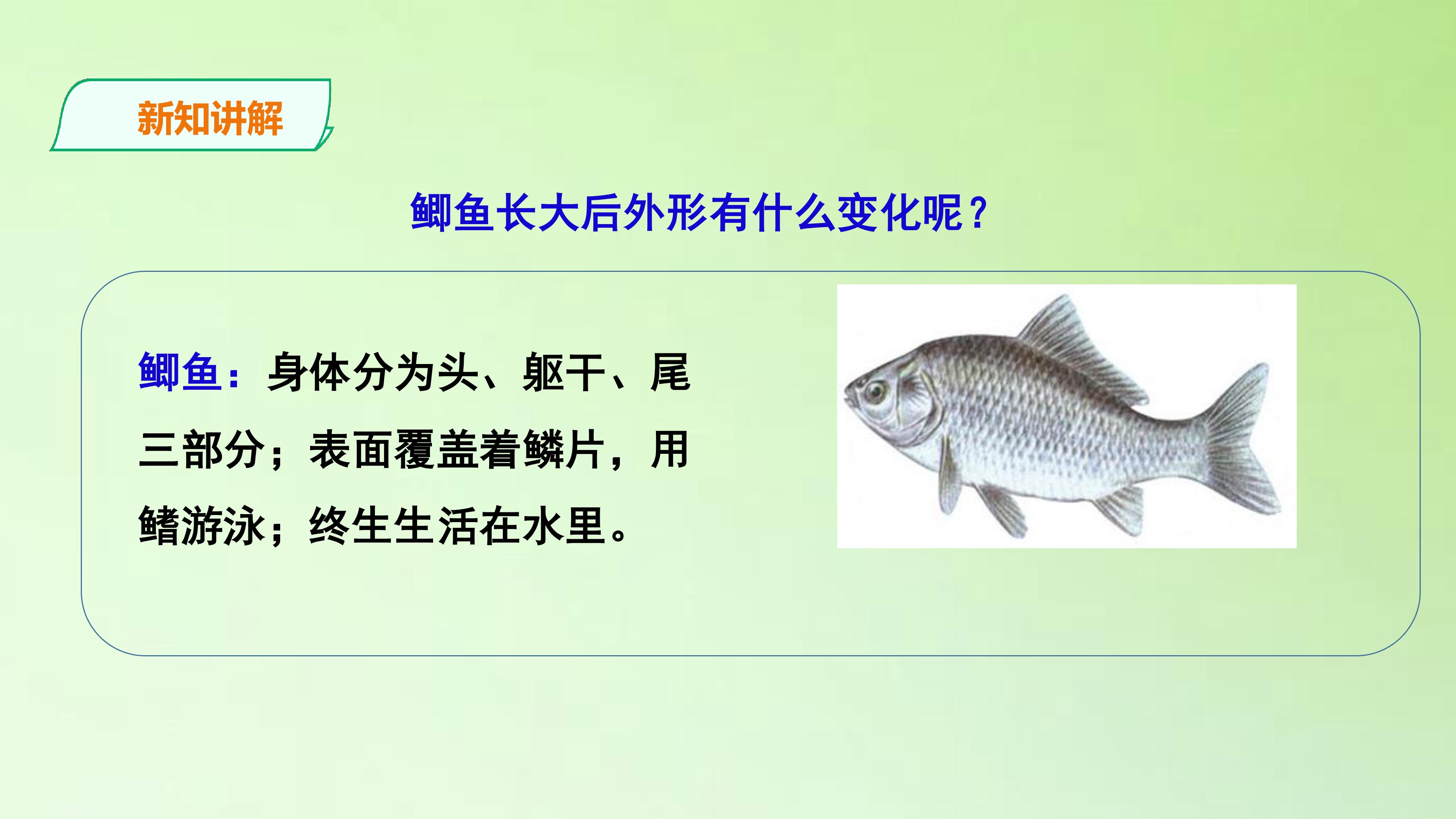 新知讲解

鲫鱼长大后外形有什么变化呢？

鲫鱼：身体分为头、躯干、尾三部分；表面覆盖着鳞片，用鳍游泳；终生生活在水里。